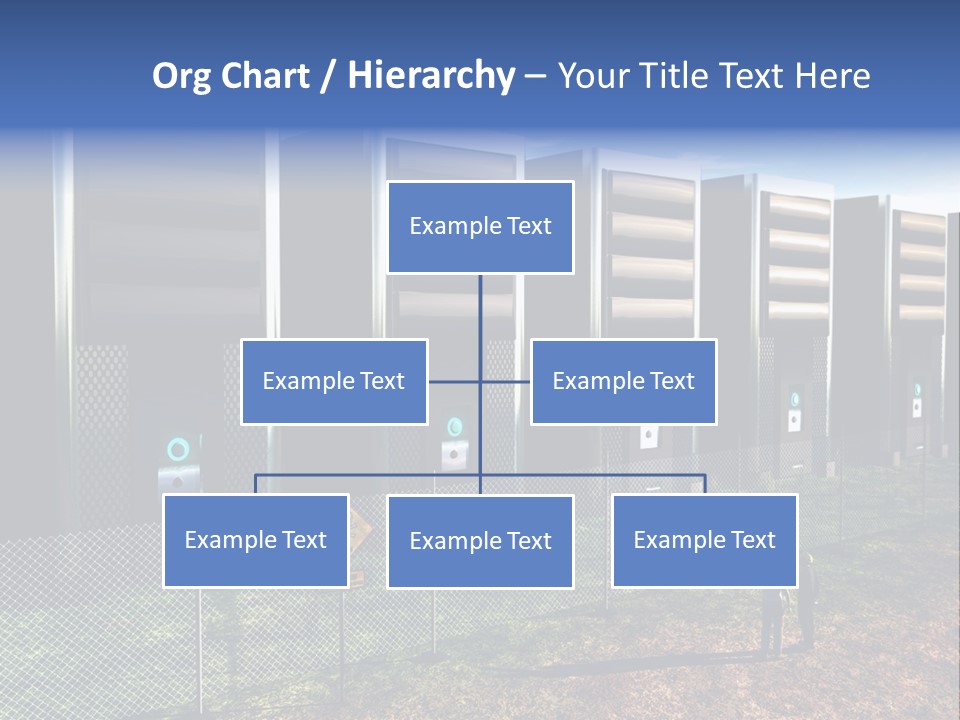 Org Chart / Hierarchy – Your Title Text Here

Example Text

Example Text

Example Text

Example Text

Example Text

Example Text